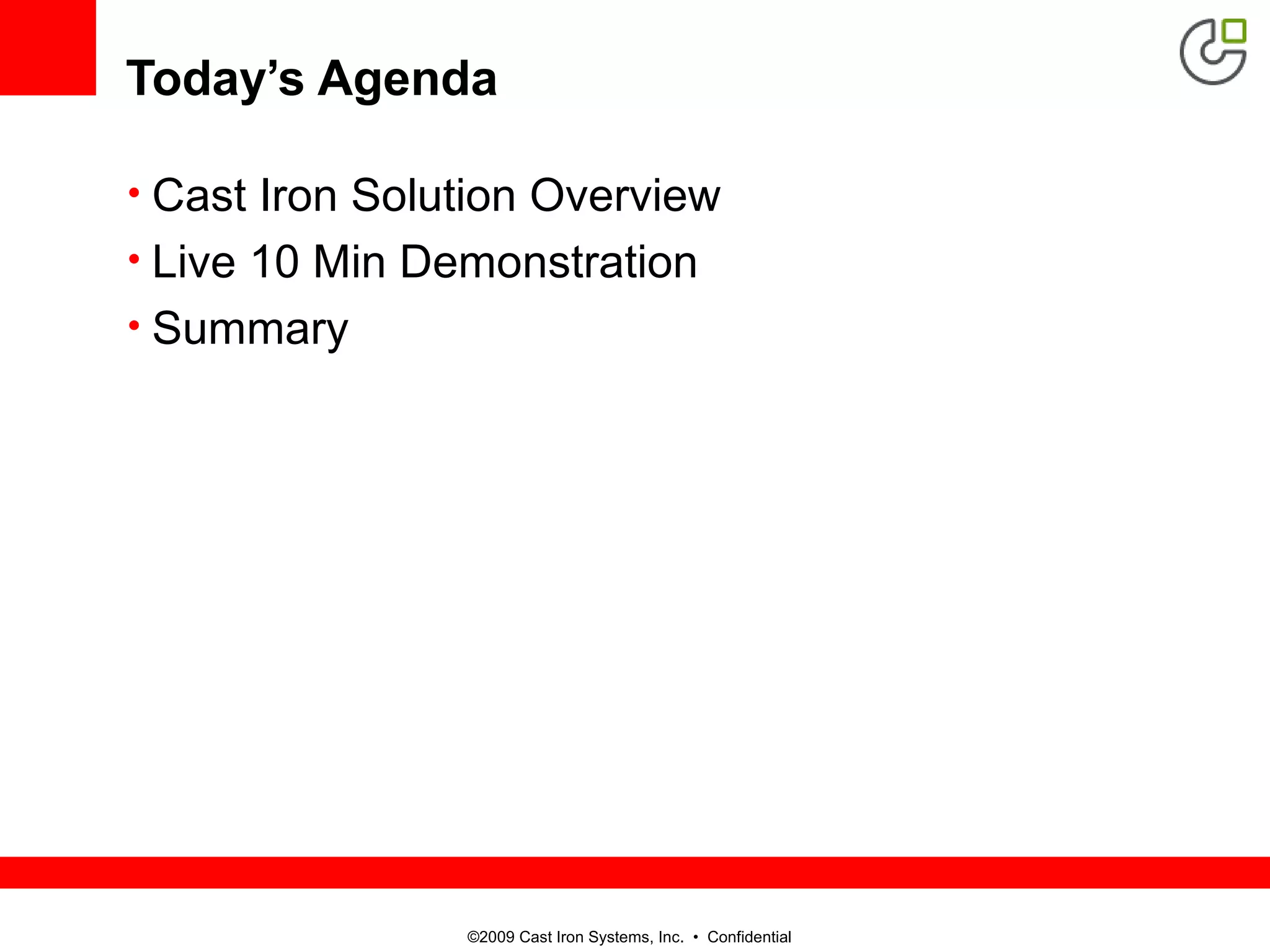 Today’s Agenda

• Cast Iron Solution Overview
• Live 10 Min Demonstration
• Summary

©2009 Cast Iron Systems, Inc. • Confidential